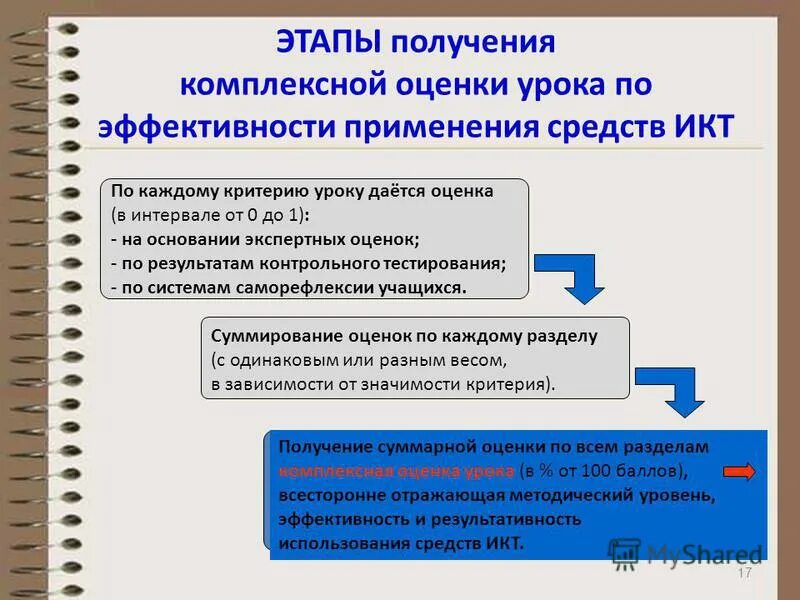 ЭТАПЫ получения комплексной оценки урока по эффективности применения средств ИКТ

По каждому критерию уроку даётся оценка (в интервале от 0 до 1):
- на основании экспертных оценок;
- по результатам контрольного тестирования;
- по системам саморефлексии учащихся.

Суммирование оценок по каждому разделу (с одинаковым или разным весом, в зависимости от значимости критерия).

Получение суммарной оценки по всем разделам комплексная оценка урока (в % от 100 баллов), всесторонне отражающая методический уровень, эффективность и результативность использования средств ИКТ.

MyShared

17